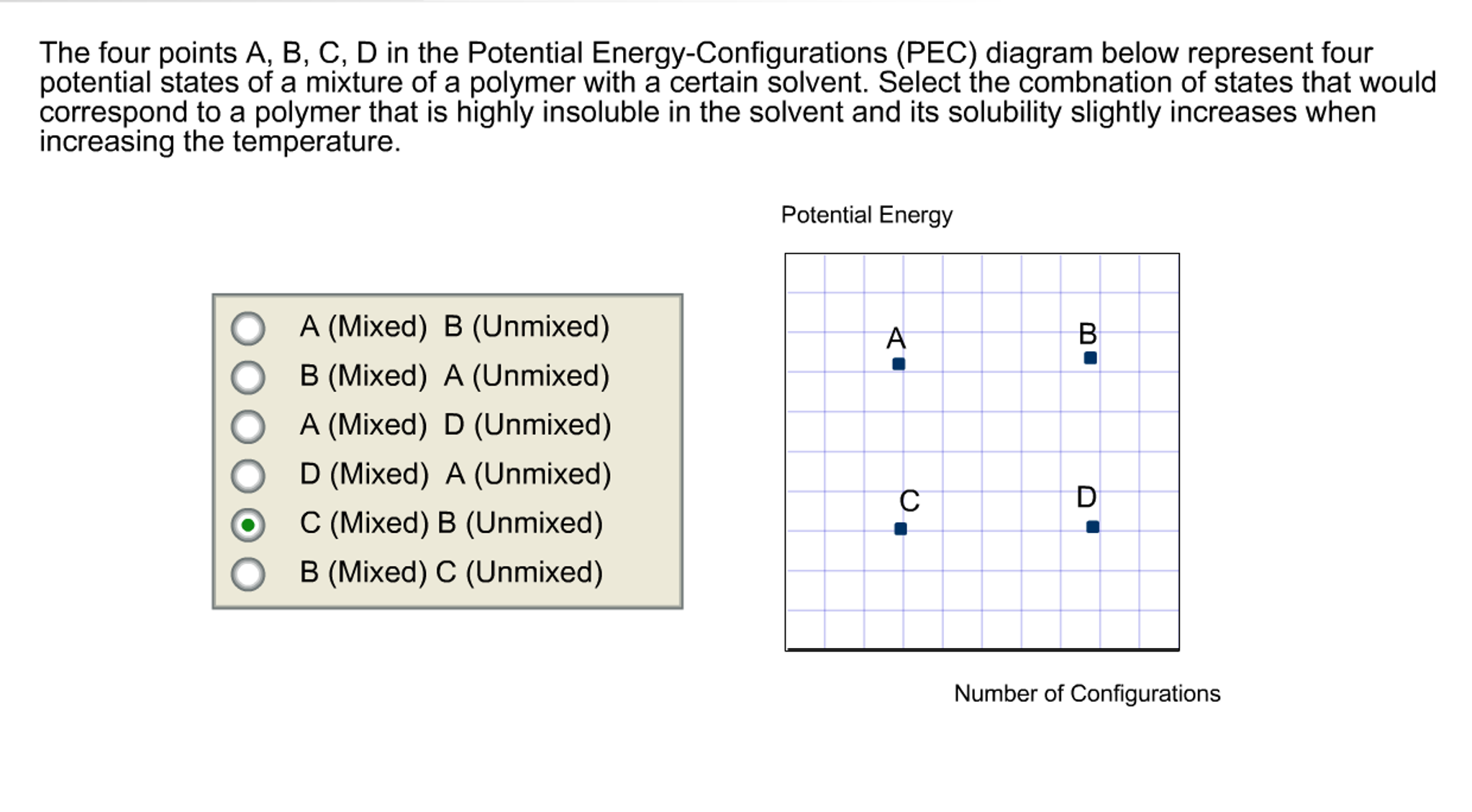 The four points A, B, C, D in the Potential Energy-Configurations (PEC) diagram below represent four potential states of a mixture of a polymer with a certain solvent. Select the combnation of states that would correspond to a polymer that is highly insoluble in the solvent and its solubility slightly increases when increasing the temperature.

A (Mixed) B (Unmixed)
B (Mixed) A (Unmixed)
A (Mixed) D (Unmixed)
D (Mixed) A (Unmixed)
C (Mixed) B (Unmixed)
B (Mixed) C (Unmixed)

Potential Energy

A
B
C
D

Number of Configurations